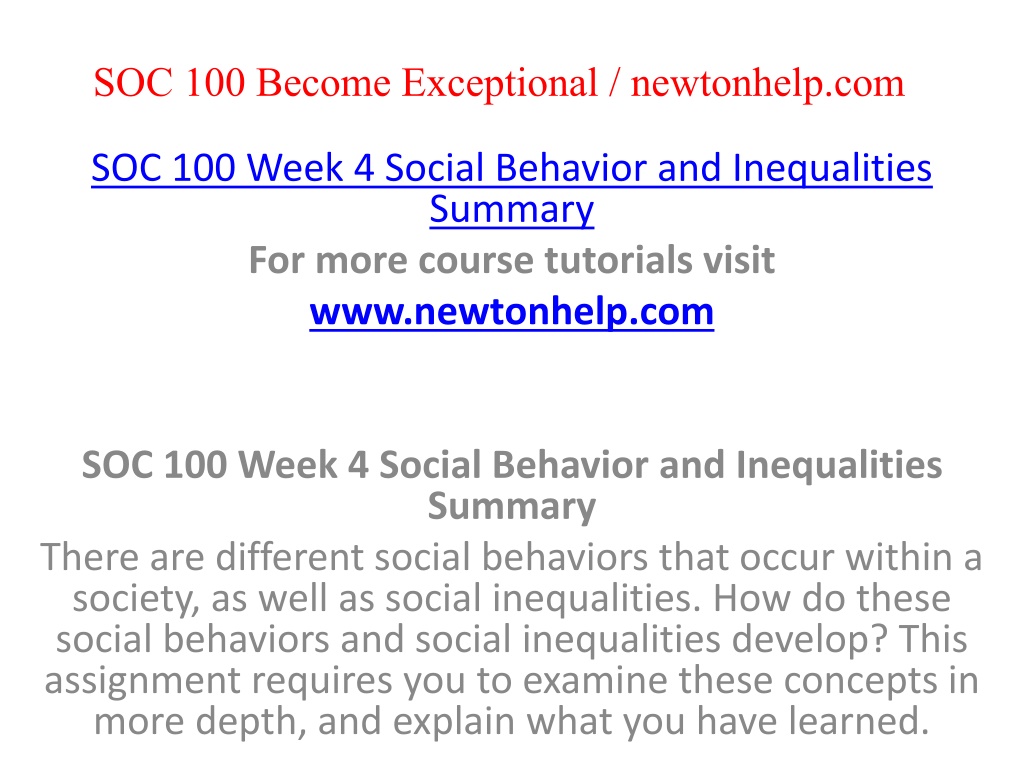 SOC 100 Become Exceptional / newtonhelp.com

SOC 100 Week 4 Social Behavior and Inequalities Summary

For more course tutorials visit

www.newtonhelp.com

SOC 100 Week 4 Social Behavior and Inequalities Summary

There are different social behaviors that occur within a society, as well as social inequalities. How do these social behaviors and social inequalities develop? This assignment requires you to examine these concepts in more depth, and explain what you have learned.